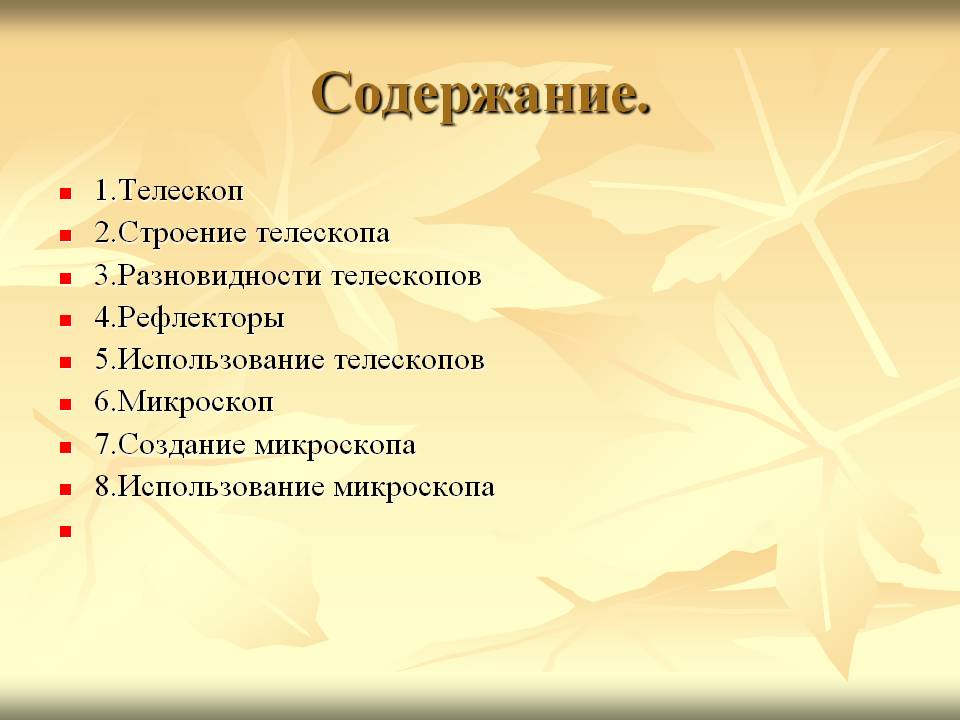 Содержание.

1.Телескоп
2.Строение телескопа
3.Разновидности телескопов
4.Рефлекторы
5.Использование телескопов
6.Микроскоп
7.Создание микроскопа
8.Использование микроскопа